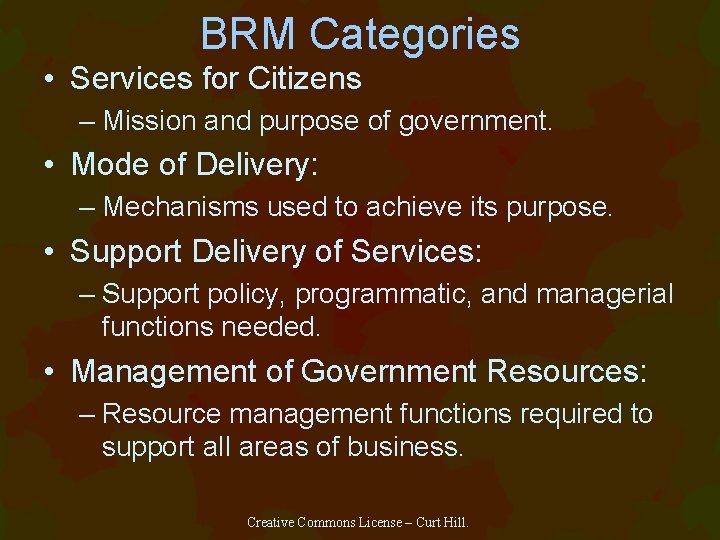 BRM Categories

• Services for Citizens
– Mission and purpose of government.

• Mode of Delivery:
– Mechanisms used to achieve its purpose.

• Support Delivery of Services:
– Support policy, programmatic, and managerial functions needed.

• Management of Government Resources:
– Resource management functions required to support all areas of business.

Creative Commons License – Curt Hill.